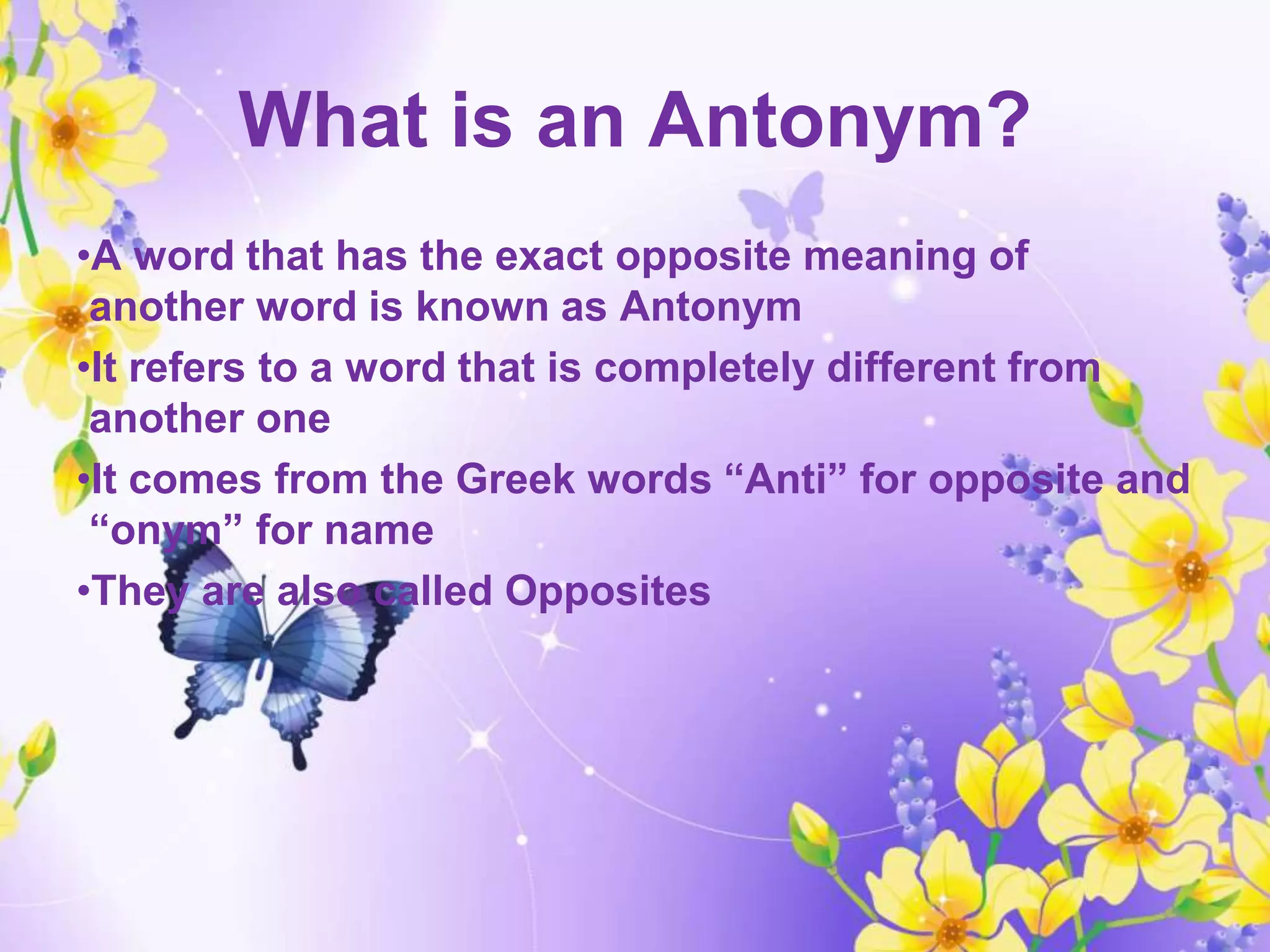 What is an Antonym?

•A word that has the exact opposite meaning of another word is known as Antonym

•It refers to a word that is completely different from another one

•It comes from the Greek words “Anti” for opposite and “onym” for name

•They are also called Opposites